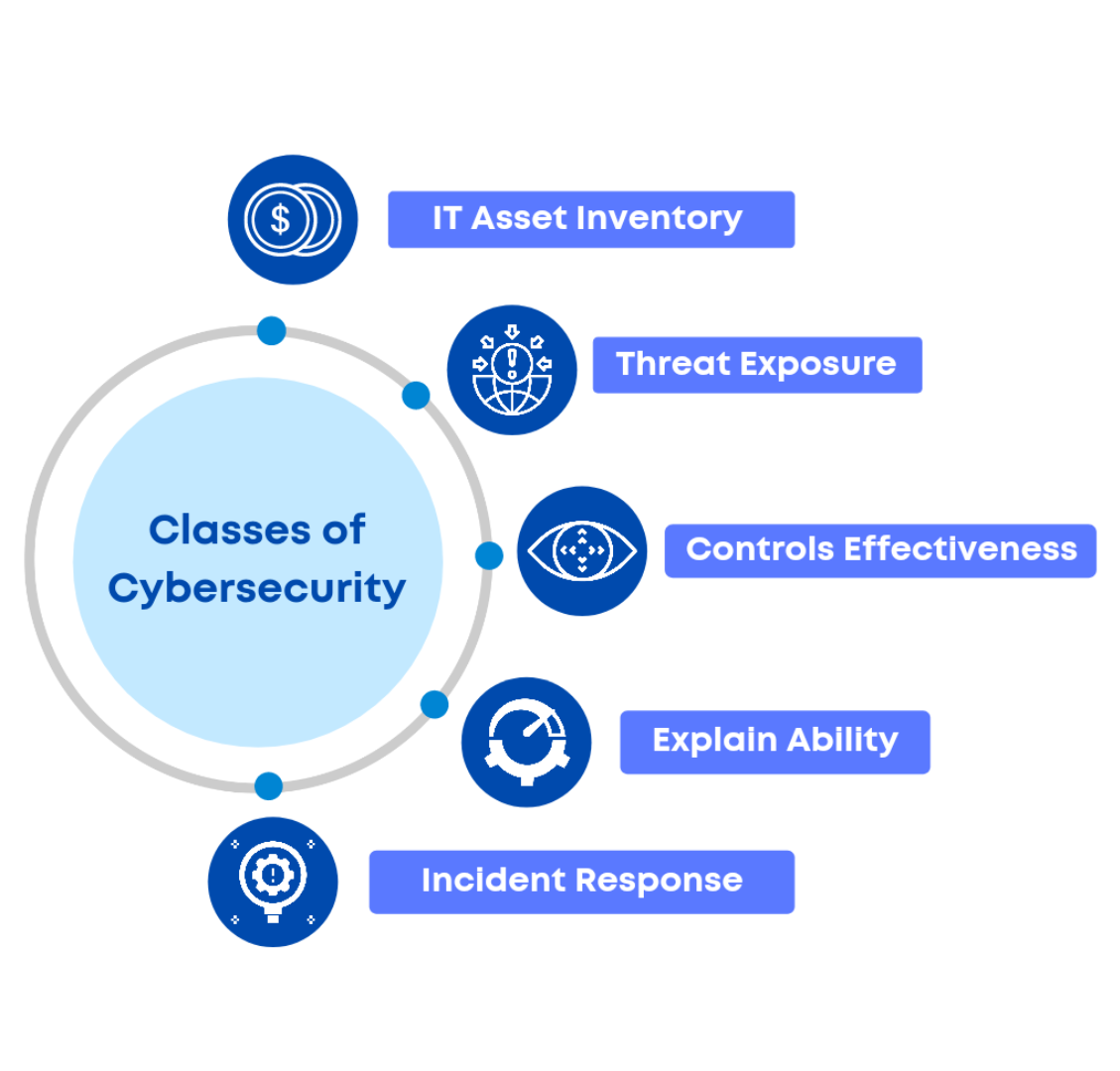 Classes of Cybersecurity

IT Asset Inventory

Threat Exposure

Controls Effectiveness

Explain Ability

Incident Response